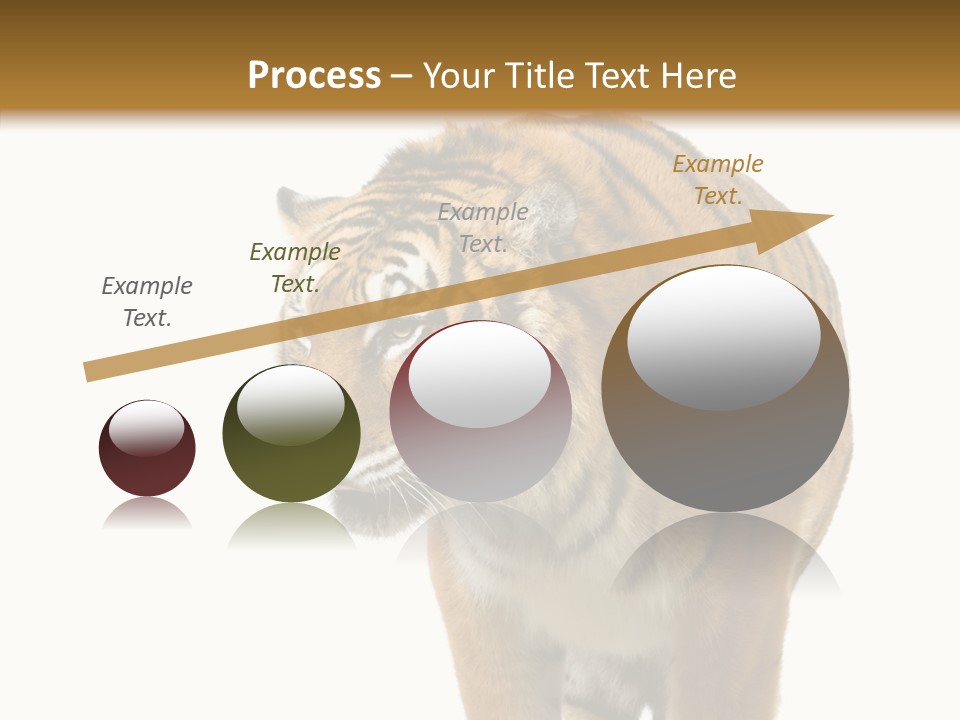 Process – Your Title Text Here

Example Text.

Example Text.

Example Text.

Example Text.